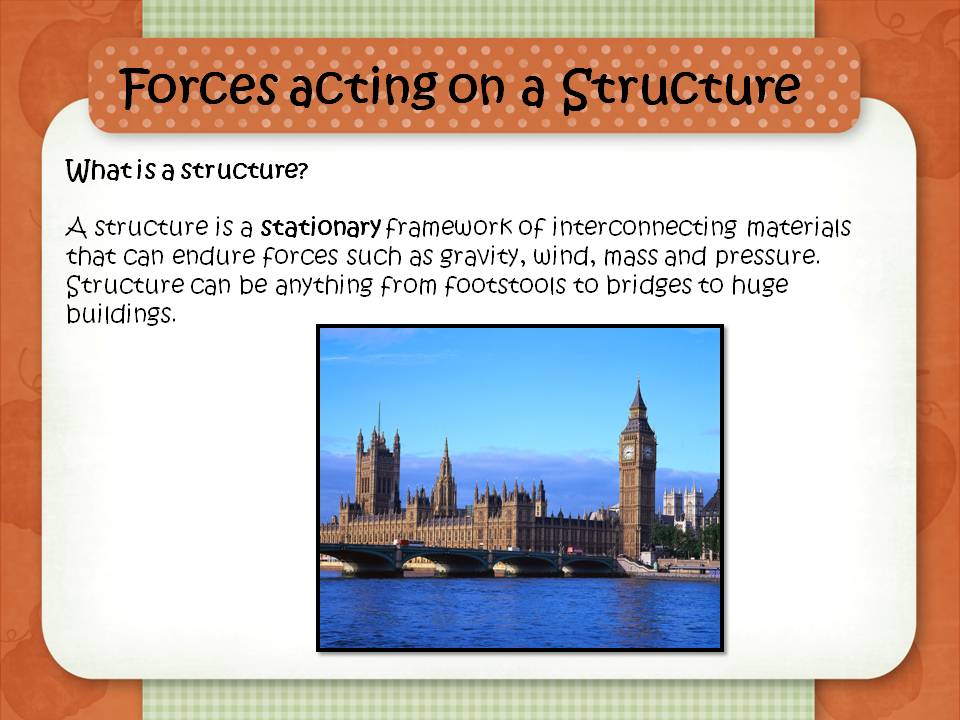 Forces acting on a Structure

What is a structure?

A structure is a stationary framework of interconnecting materials that can endure forces such as gravity, wind, mass and pressure. Structure can be anything from footstools to bridges to huge buildings.